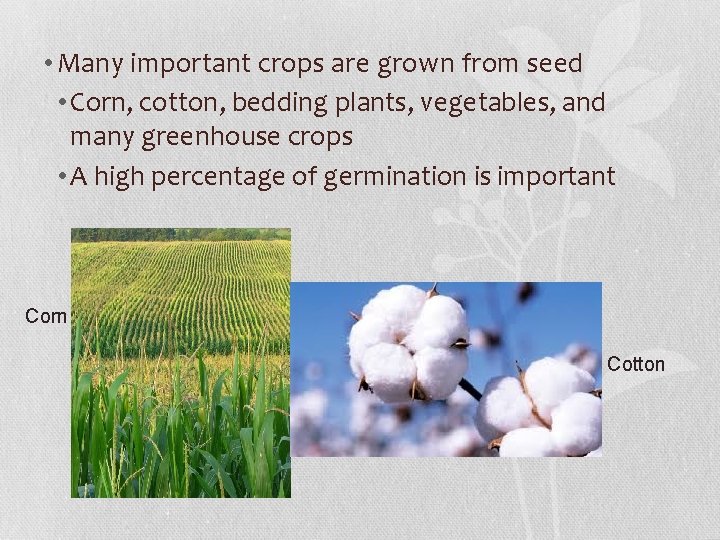 • Many important crops are grown from seed

• Corn, cotton, bedding plants, vegetables, and many greenhouse crops

• A high percentage of germination is important

Corn

Cotton